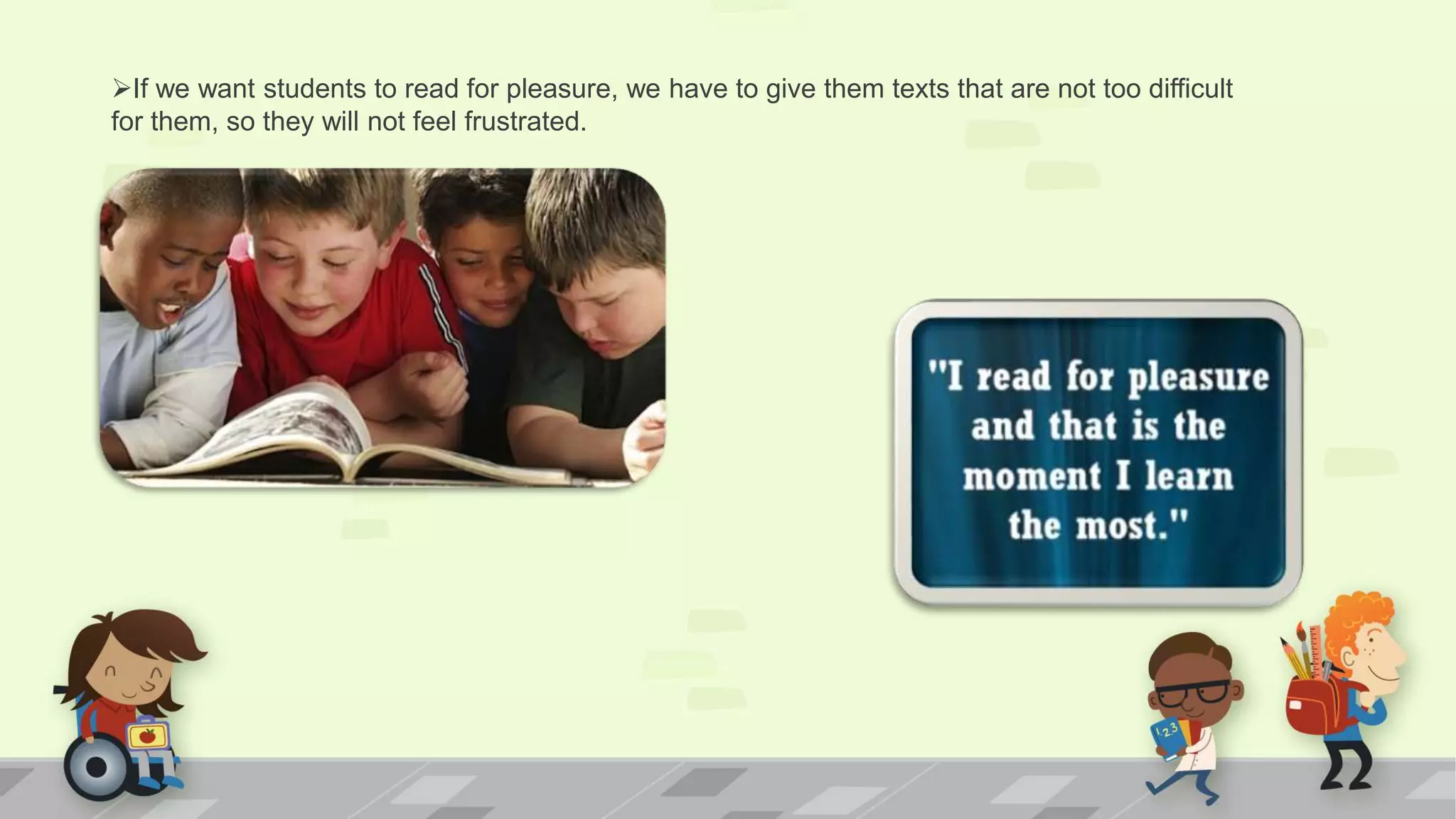 ➢If we want students to read for pleasure, we have to give them texts that are not too difficult for them, so they will not feel frustrated.

"I read for pleasure and that is the moment I learn the most."

123